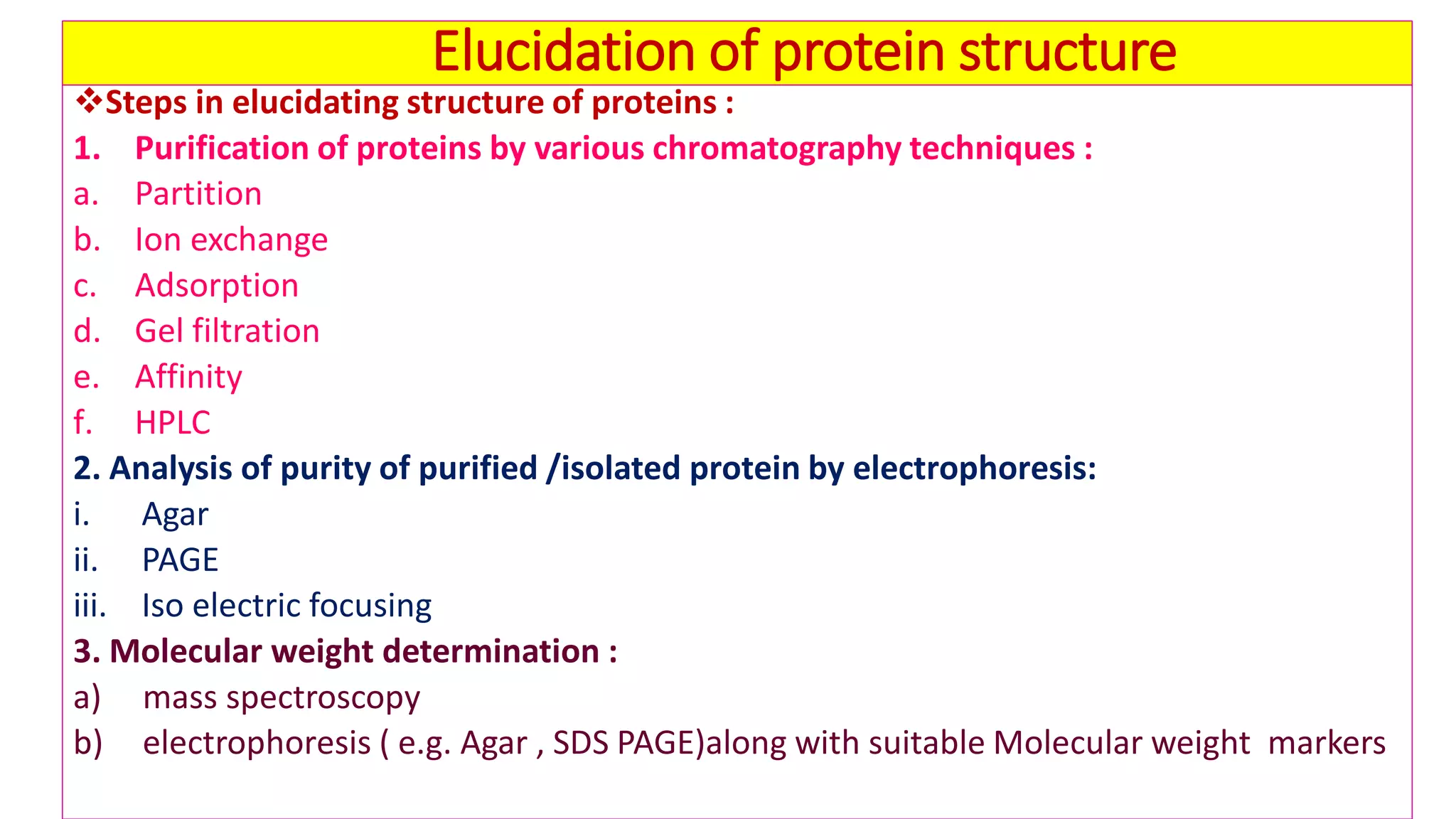 Elucidation of protein structure

❖Steps in elucidating structure of proteins :

1. Purification of proteins by various chromatography techniques :
a. Partition
b. Ion exchange
c. Adsorption
d. Gel filtration
e. Affinity
f. HPLC

2. Analysis of purity of purified /isolated protein by electrophoresis:
i. Agar
ii. PAGE
iii. Iso electric focusing

3. Molecular weight determination :
a) mass spectroscopy
b) electrophoresis ( e.g. Agar , SDS PAGE)along with suitable Molecular weight markers